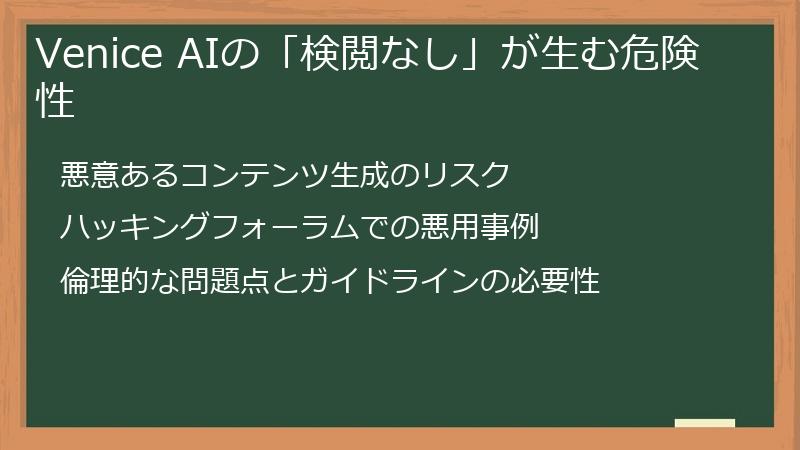 Venice AIの「検閲なし」が生む危険性

悪意あるコンテンツ生成のリスク

ハッキングフォーラムでの悪用事例

倫理的な問題点とガイドラインの必要性